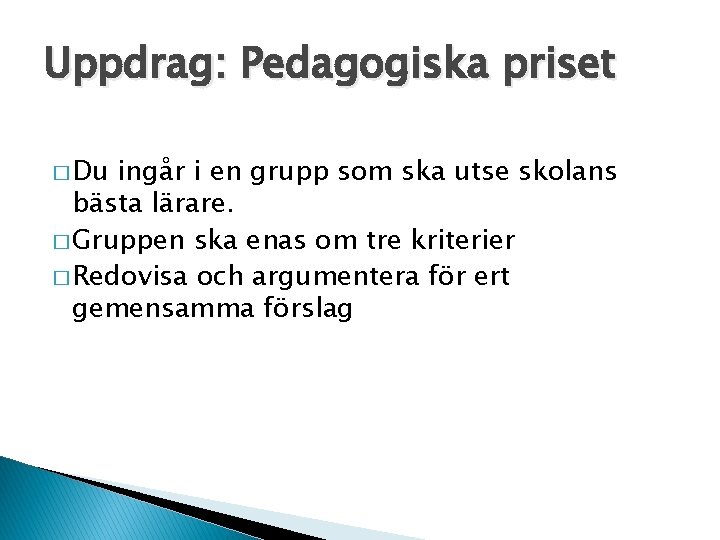 Uppdrag: Pedagogiska priset

□ Du ingår i en grupp som ska utse skolans bästa lärare.
□ Gruppen ska enas om tre kriterier
□ Redovisa och argumentera för ert gemensamma förslag